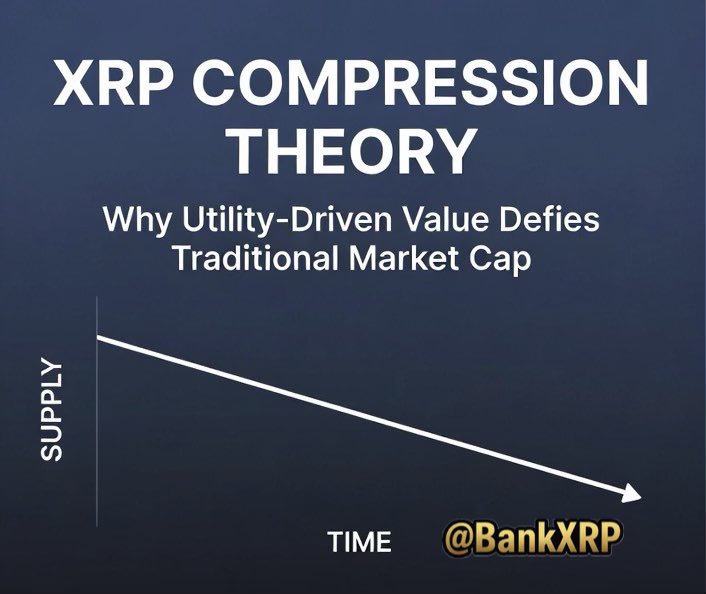 XRP COMPRESSION THEORY

Why Utility-Driven Value Defies Traditional Market Cap

SUPPLY

TIME

@BankXRP